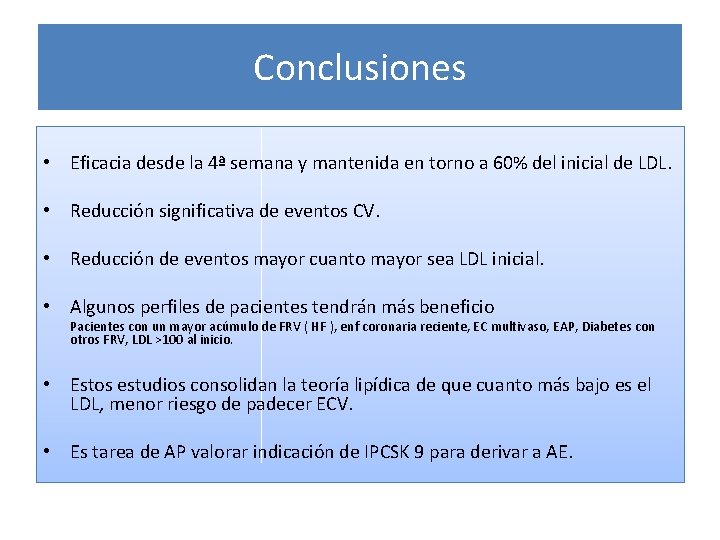 Conclusiones

• Eficacia desde la 4ª semana y mantenida en torno a 60% del inicial de LDL.

• Reducción significativa de eventos CV.

• Reducción de eventos mayor cuanto mayor sea LDL inicial.

• Algunos perfiles de pacientes tendrán más beneficio
Pacientes con un mayor acúmulo de FRV ( HF ), enf coronaria reciente, EC multivaso, EAP, Diabetes con otros FRV, LDL >100 al inicio.

• Estos estudios consolidan la teoría lipídica de que cuanto más bajo es el LDL, menor riesgo de padecer ECV.

• Es tarea de AP valorar indicación de IPCSK 9 para derivar a AE.